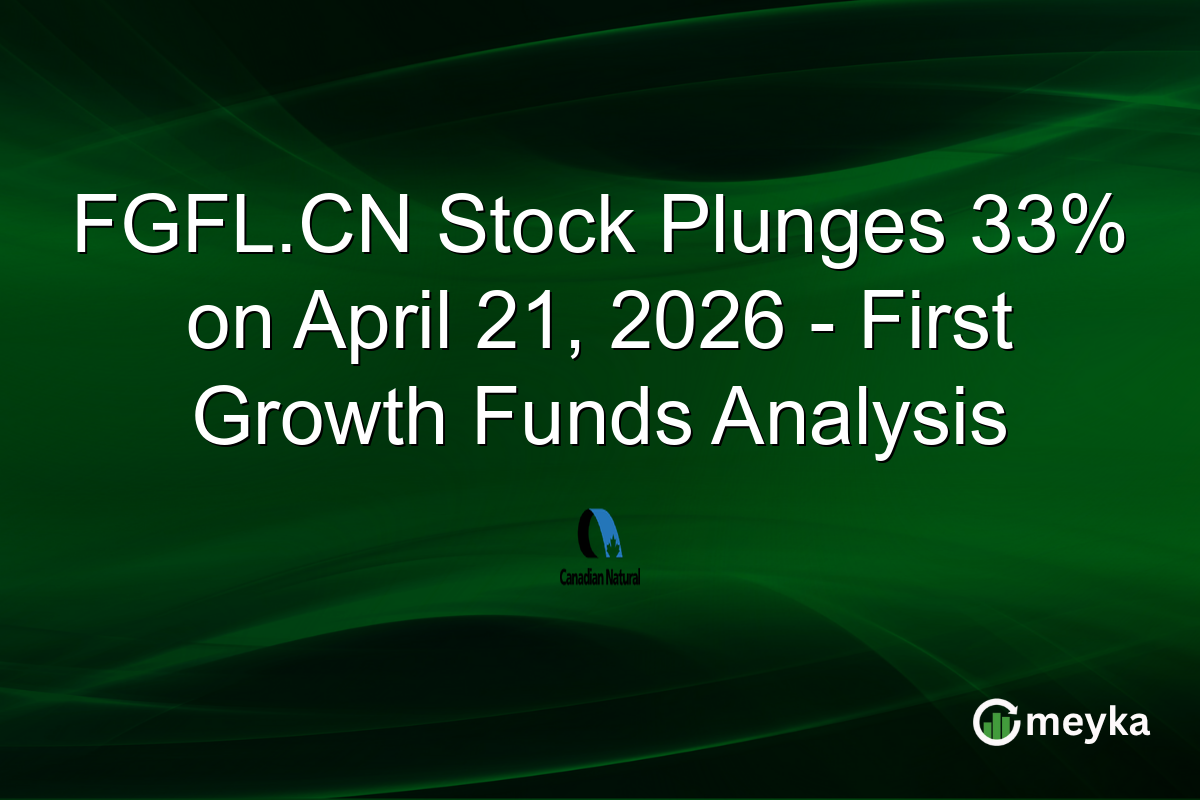 FGFL.CN Stock Plunges 33% on April 21, 2026 - First Growth Funds Analysis

Canadian Natural

meyka